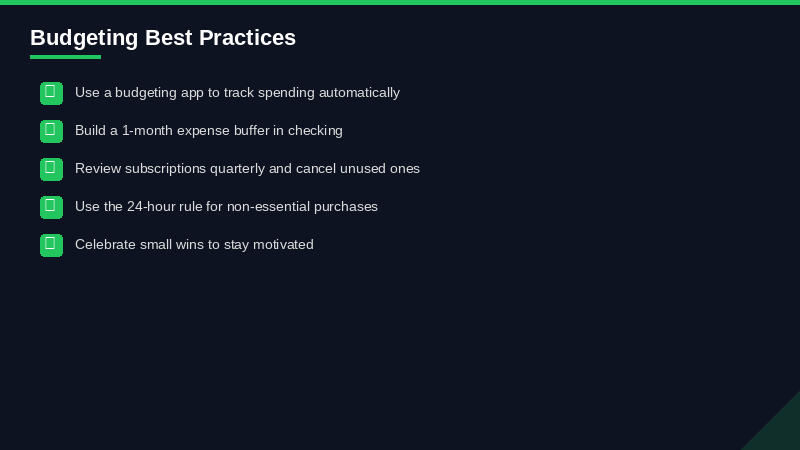 Budgeting Best Practices

Use a budgeting app to track spending automatically

Build a 1-month expense buffer in checking

Review subscriptions quarterly and cancel unused ones

Use the 24-hour rule for non-essential purchases

Celebrate small wins to stay motivated